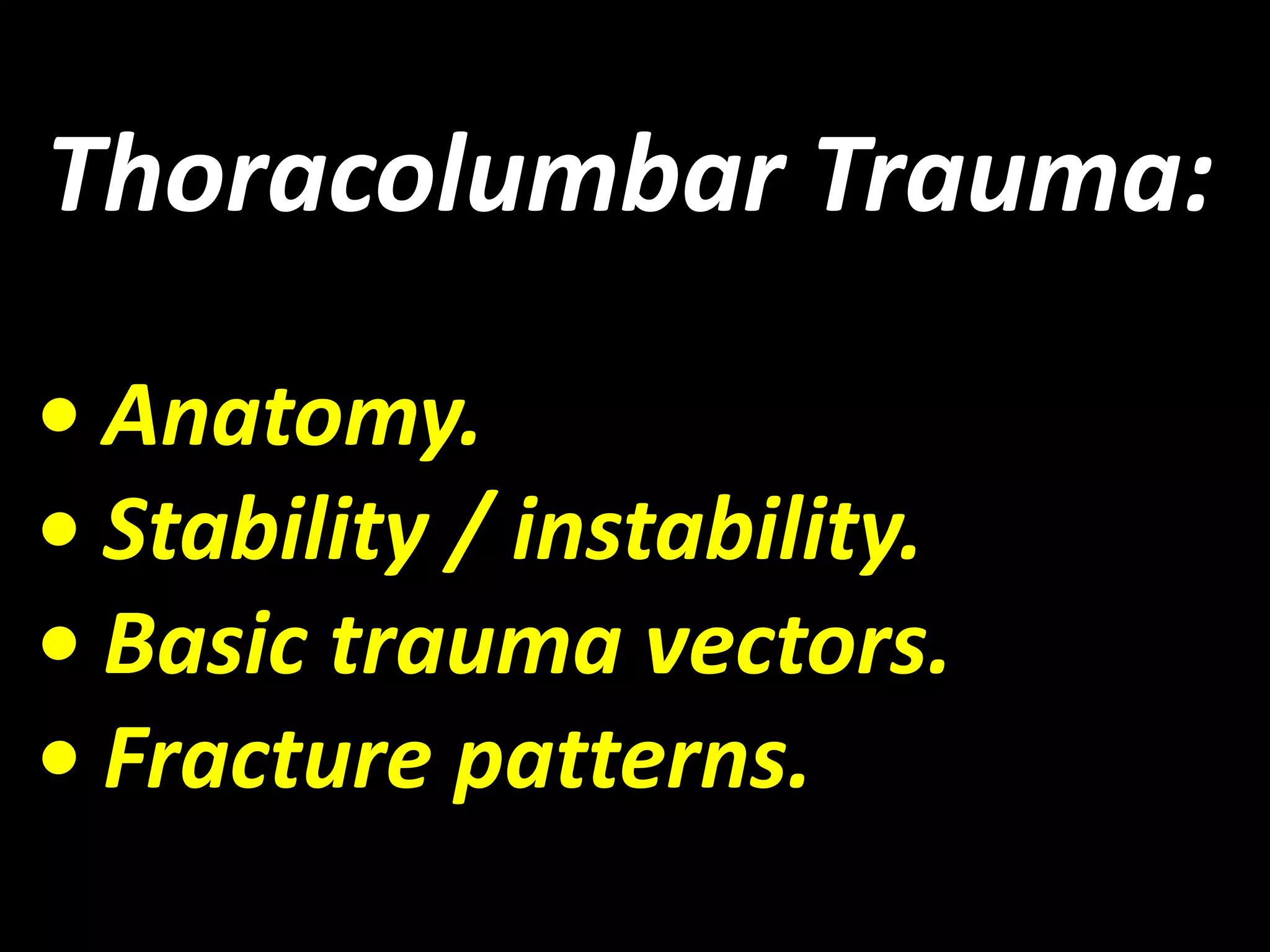 Thoracolumbar Trauma:

• Anatomy.
• Stability / instability.
• Basic trauma vectors.
• Fracture patterns.